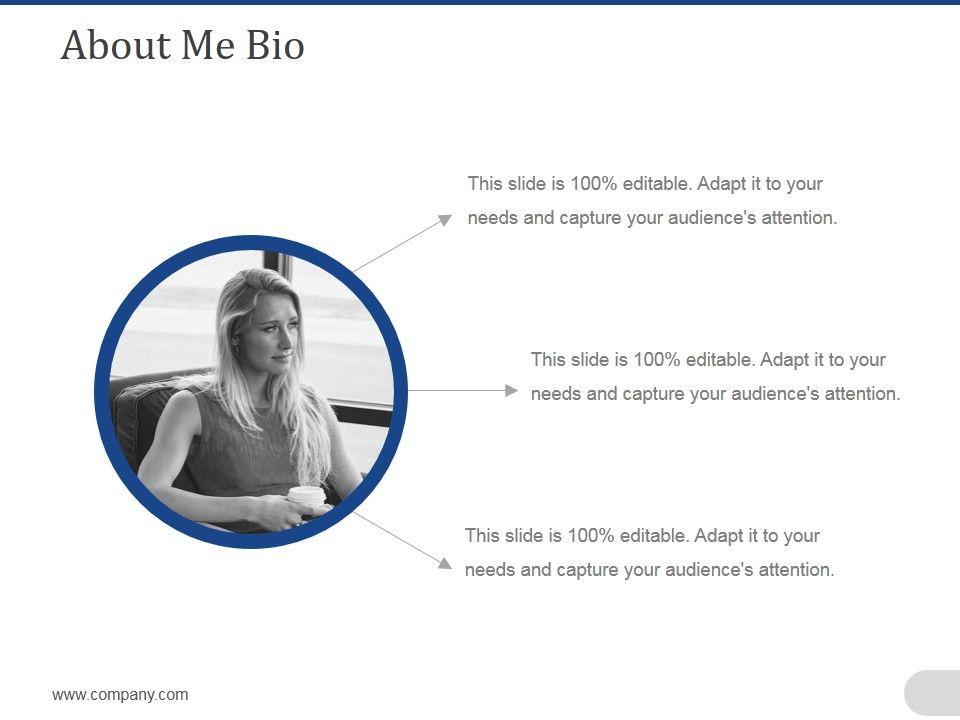 About Me Bio

This slide is 100% editable. Adapt it to your needs and capture your audience's attention.

This slide is 100% editable. Adapt it to your needs and capture your audience's attention.

This slide is 100% editable. Adapt it to your needs and capture your audience's attention.

www.company.com